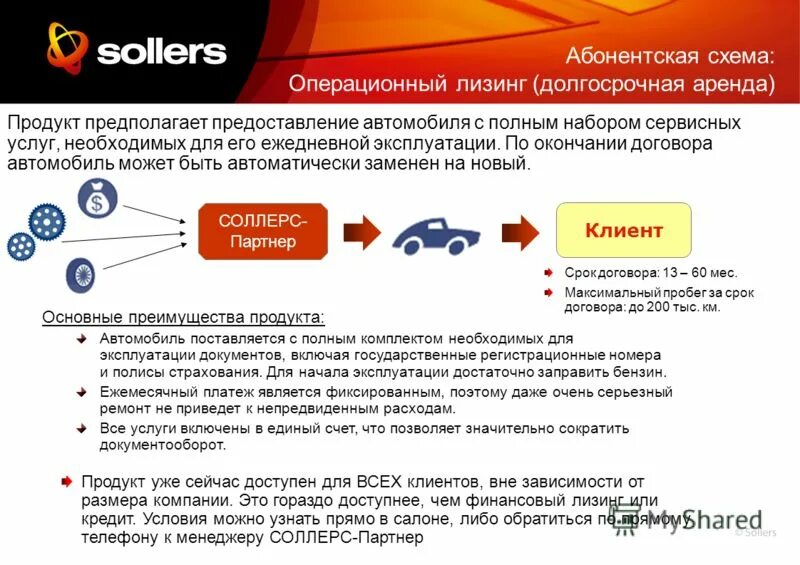 sollers

Абонентская схема:
Операционный лизинг (долгосрочная аренда)

Продукт предполагает предоставление автомобиля с полным набором сервисных услуг, необходимых для его ежедневной эксплуатации. По окончании договора автомобиль может быть автоматически заменен на новый.

$

СОЛЛЕРС-Партнер

Клиент

Срок договора: 13 – 60 мес.

Максимальный пробег за срок договора: до 200 тыс. км.

Основные преимущества продукта:

Автомобиль поставляется с полным комплектом необходимых для эксплуатации документов, включая государственные регистрационные номера и полисы страхования. Для начала эксплуатации достаточно заправить бензин.

Ежемесячный платеж является фиксированным, поэтому даже очень серьезный ремонт не приведет к непредвиденным расходам.

Все услуги включены в единый счет, что позволяет значительно сократить документооборот.

Продукт уже сейчас доступен для ВСЕХ клиентов, вне зависимости от размера компании. Это гораздо доступнее, чем финансовый лизинг или кредит. Условия можно узнать прямо в салоне, либо обратиться по прямому телефону к менеджеру СОЛЛЕРС-Партнер

MyShared

© Sollers